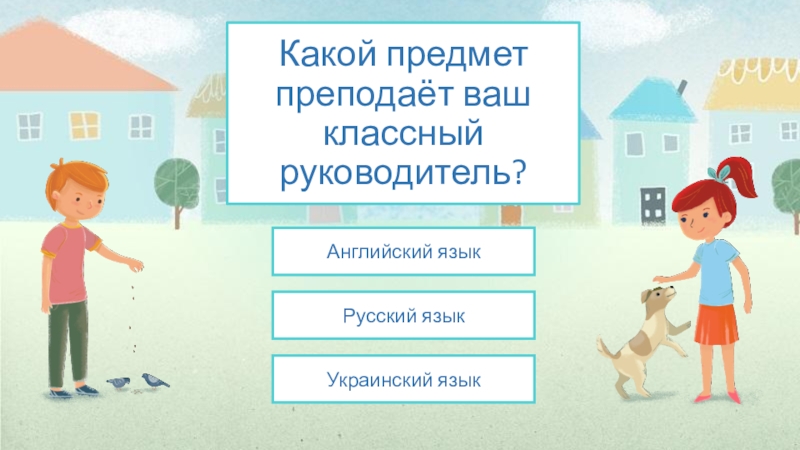 Какой предмет преподаёт ваш классный руководитель?

Английский язык

Русский язык

Украинский язык